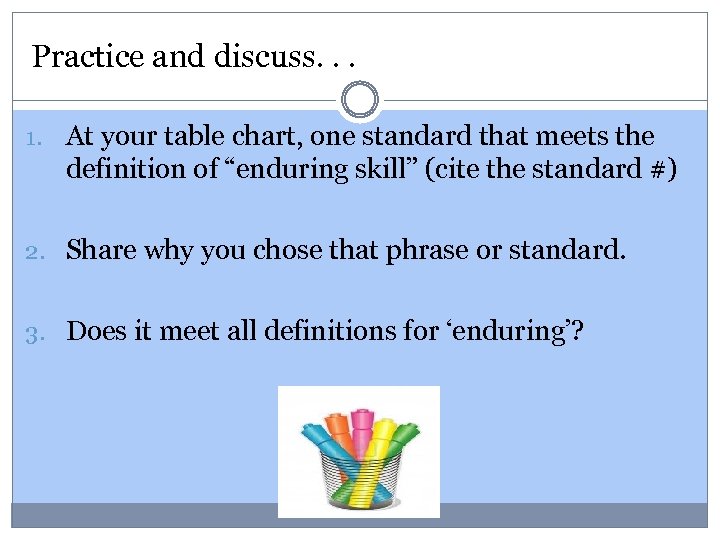 Practice and discuss. . .

1. At your table chart, one standard that meets the definition of “enduring skill” (cite the standard #)

2. Share why you chose that phrase or standard.

3. Does it meet all definitions for ‘enduring’?